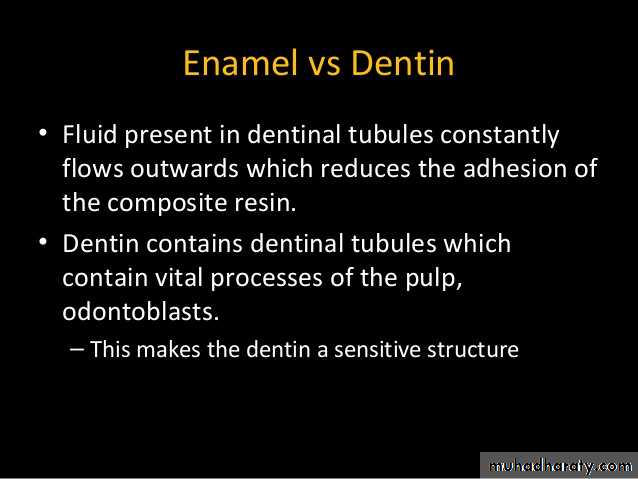 Enamel vs Dentin

• Fluid present in dentinal tubules constantly flows outwards which reduces the adhesion of the composite resin.

• Dentin contains dentinal tubules which contain vital processes of the pulp, odontoblasts.

– This makes the dentin a sensitive structure

muhadharaty.com